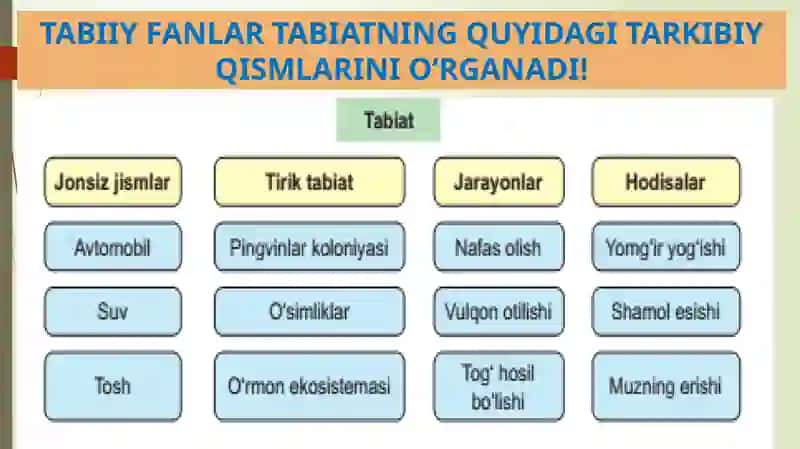 TABIIY FANLAR TABIATNING QUYIDAGI TARKIBIY QISMLARINI O‘RGANADI!

Tabiat

| Jonsiz jismlar | Tirik tabiat | Jarayonlar | Hodisalar |
|---|---|---|---|
| Avtomobil | Pingvinlar koloniyasi | Nafas olish | Yomg'ir yog'ishi |
| Suv | O'simliklar | Vulqon otilishi | Shamol esishi |
| Tosh | O'rmon ekosistemasi | Tog' hosil bo'lishi | Muzning erishi |